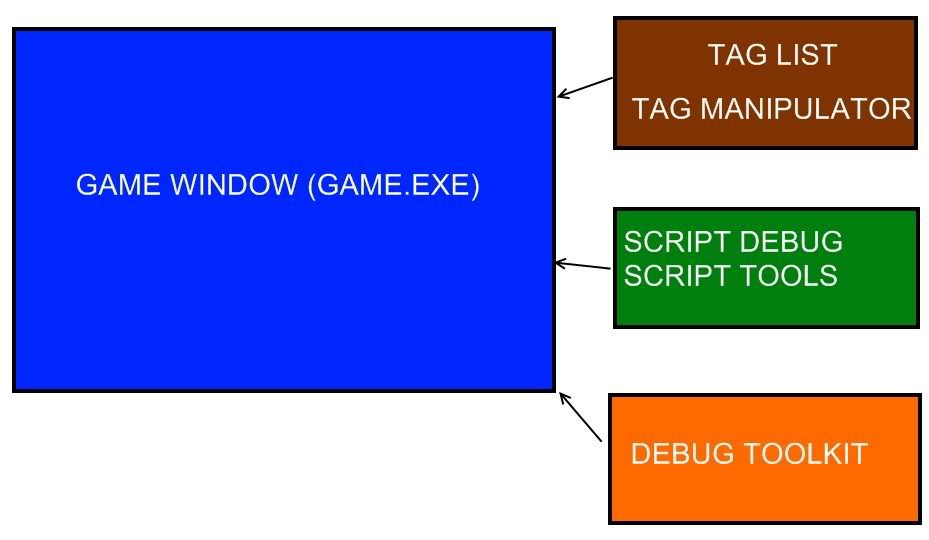 GAME WINDOW (GAME.EXE)

TAG LIST

TAG MANIPULATOR

SCRIPT DEBUG
SCRIPT TOOLS

DEBUG TOOLKIT